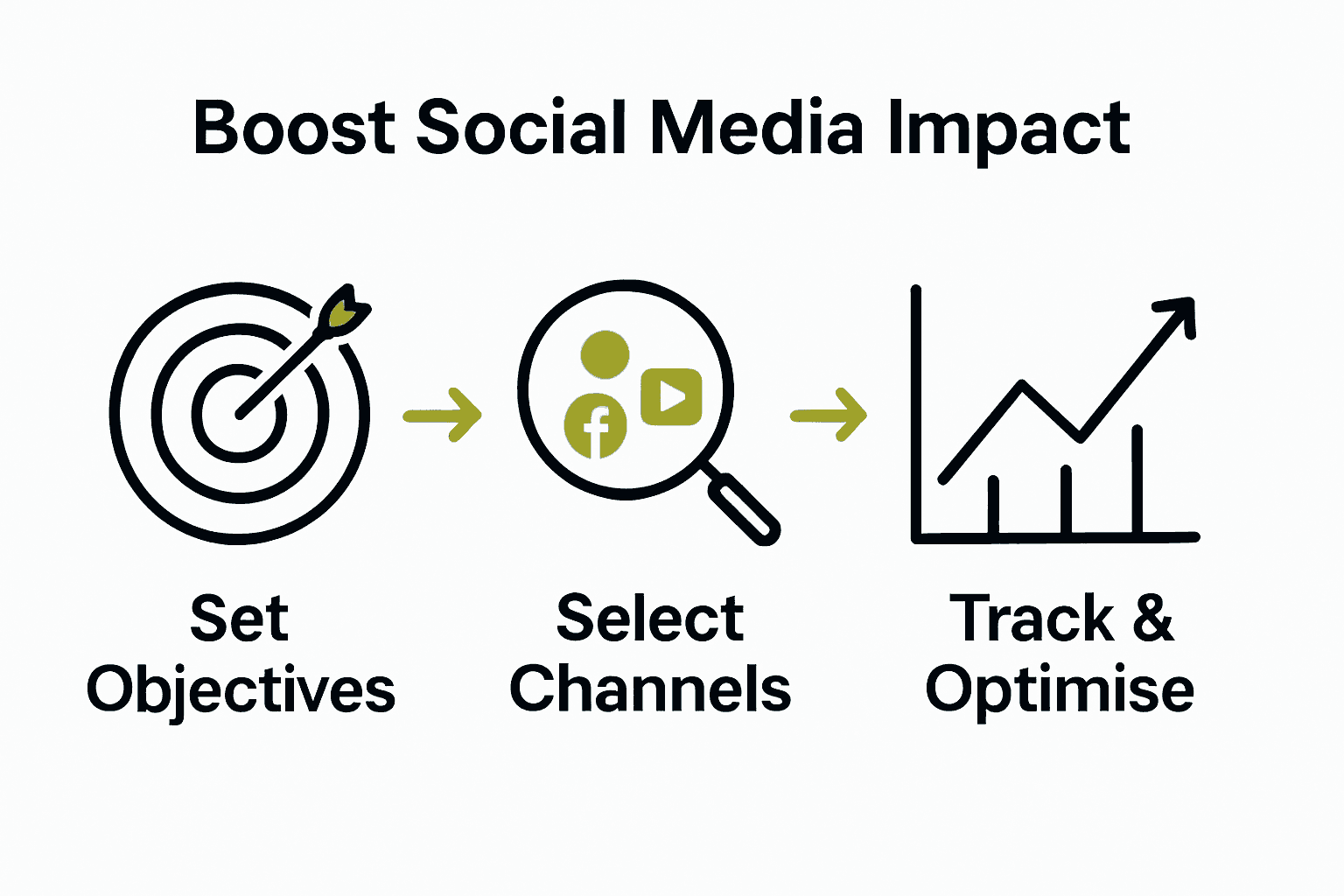 Boost Social Media Impact

Set Objectives

Select Channels

Track & Optimise